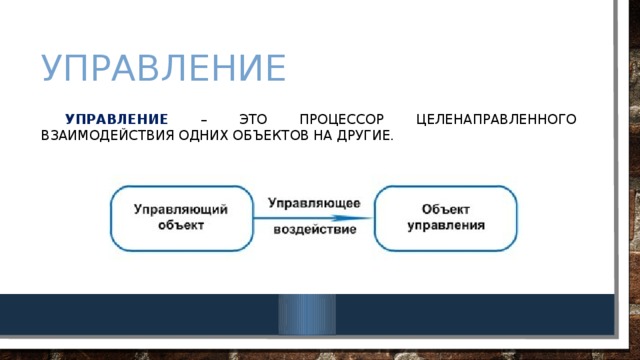 УПРАВЛЕНИЕ

УПРАВЛЕНИЕ – ЭТО ПРОЦЕССОР ЦЕЛЕНАПРАВЛЕННОГО ВЗАИМОДЕЙСТВИЯ ОДНИХ ОБЪЕКТОВ НА ДРУГИЕ.

Управляющий объект

Управляющее воздействие

Объект управления